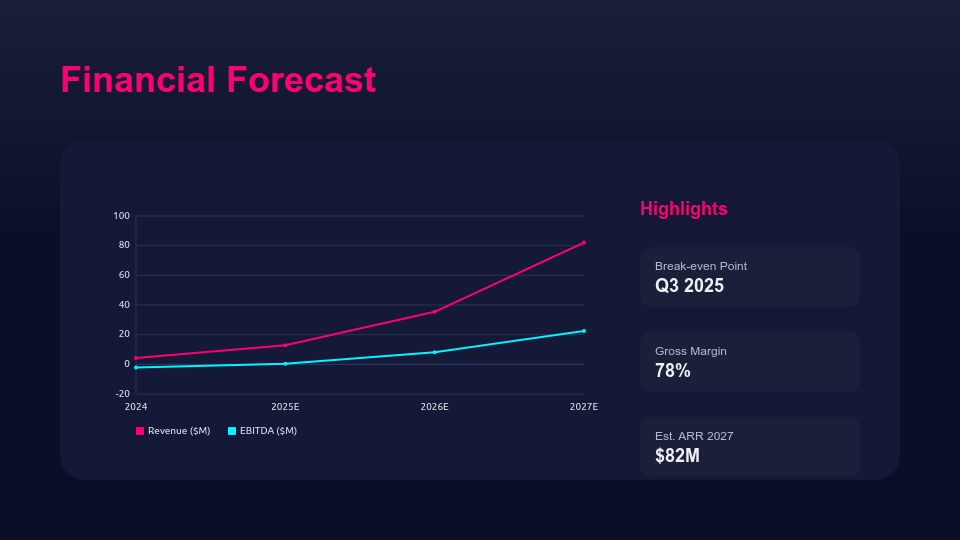 Financial Forecast

100
80
60
40
20
0
-20
2024
2025E
2026E
2027E

Revenue ($M)
EBITDA ($M)

Highlights

Break-even Point
Q3 2025

Gross Margin
78%

Est. ARR 2027
$82M